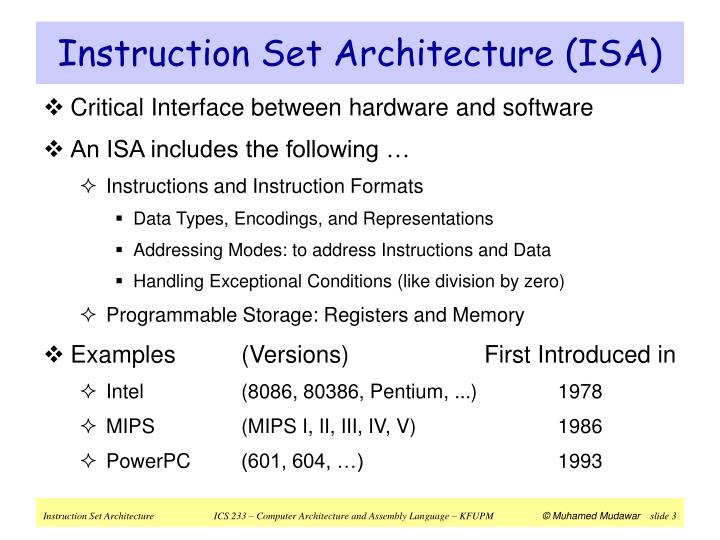 Instruction Set Architecture (ISA)

❖ Critical Interface between hardware and software

❖ An ISA includes the following …

✧ Instructions and Instruction Formats

▪ Data Types, Encodings, and Representations

▪ Addressing Modes: to address Instructions and Data

▪ Handling Exceptional Conditions (like division by zero)

✧ Programmable Storage: Registers and Memory

❖ Examples (Versions) First Introduced in

✧ Intel (8086, 80386, Pentium, ...) 1978

✧ MIPS (MIPS I, II, III, IV, V) 1986

✧ PowerPC (601, 604, …) 1993

Instruction Set Architecture ICS 233 – Computer Architecture and Assembly Language – KFUPM © Muhamed Mudawar slide 3